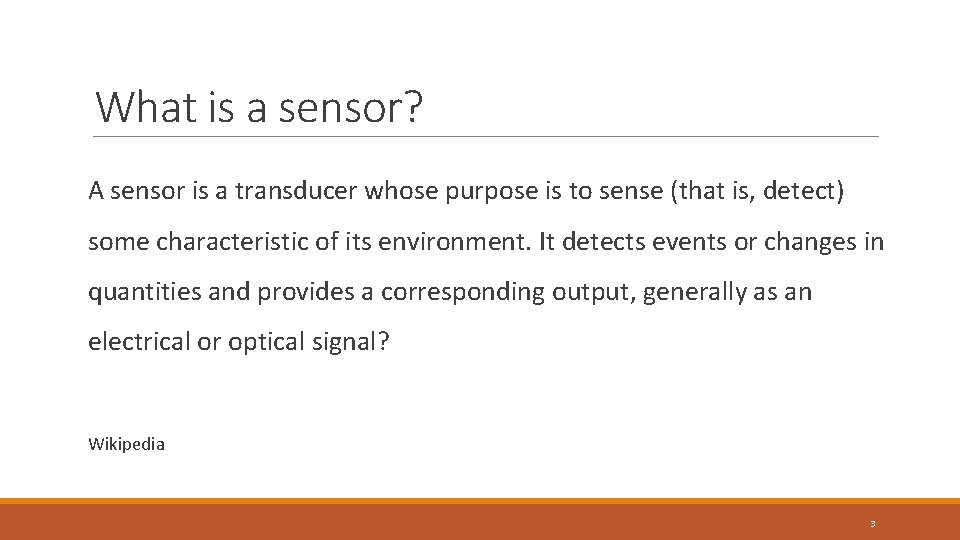 What is a sensor?

A sensor is a transducer whose purpose is to sense (that is, detect) some characteristic of its environment. It detects events or changes in quantities and provides a corresponding output, generally as an electrical or optical signal?

Wikipedia

3